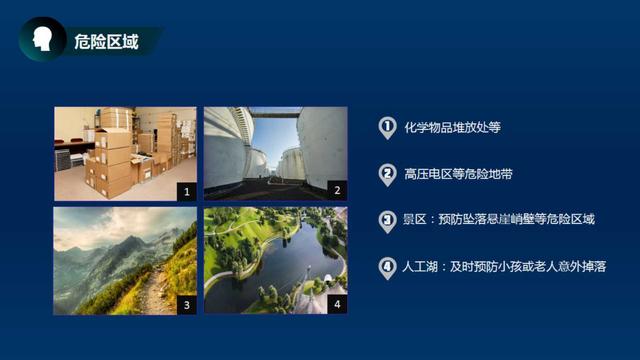 危险区域

1

2

3

4

① 化学物品堆放处等

② 高压电区等危险地带

③ 景区：预防坠落悬崖峭壁等危险区域

④ 人工湖：及时预防小孩或老人意外掉落